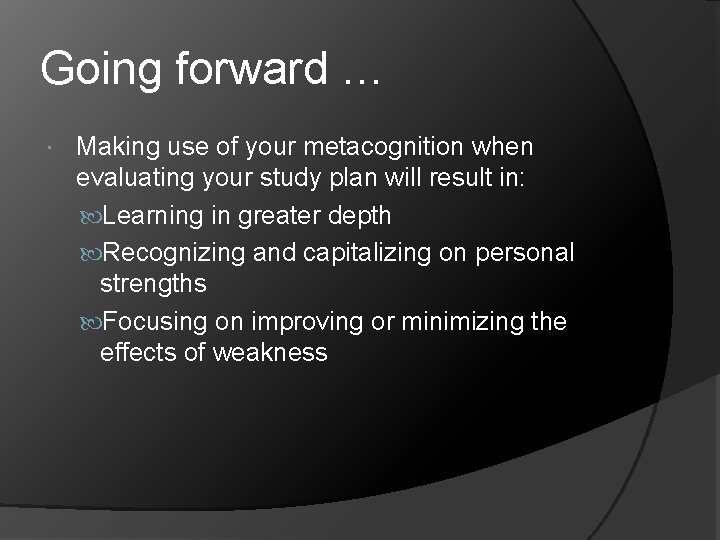 Going forward …

Making use of your metacognition when evaluating your study plan will result in:

Learning in greater depth

Recognizing and capitalizing on personal strengths

Focusing on improving or minimizing the effects of weakness